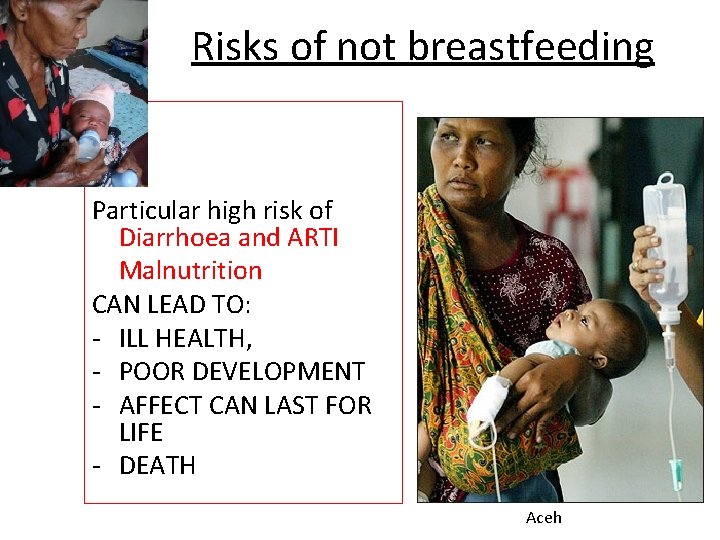 Risks of not breastfeeding

Particular high risk of
Diarrhoea and ARTI
Malnutrition
CAN LEAD TO:
- ILL HEALTH,
- POOR DEVELOPMENT
- AFFECT CAN LAST FOR LIFE
- DEATH

Aceh